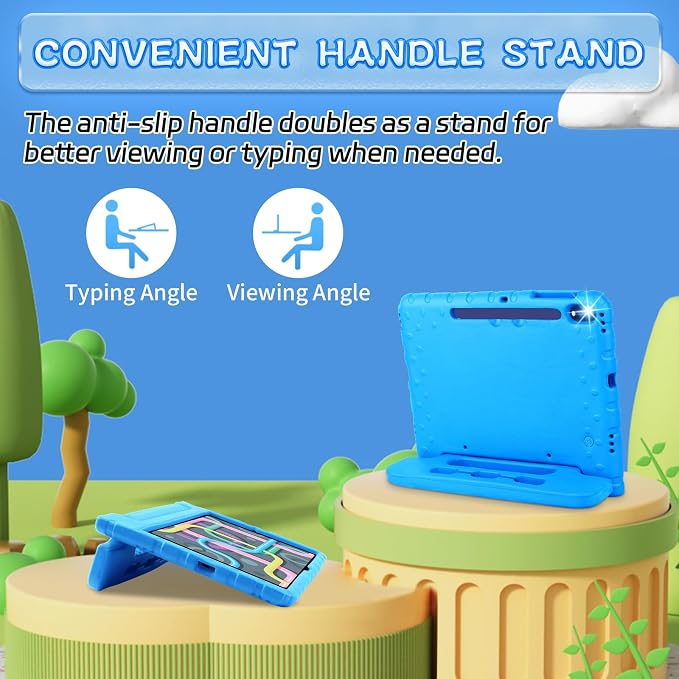 CONVENIENT HANDLE STAND

The anti-slip handle doubles as a stand for better viewing or typing when needed.

Typing Angle

Viewing Angle